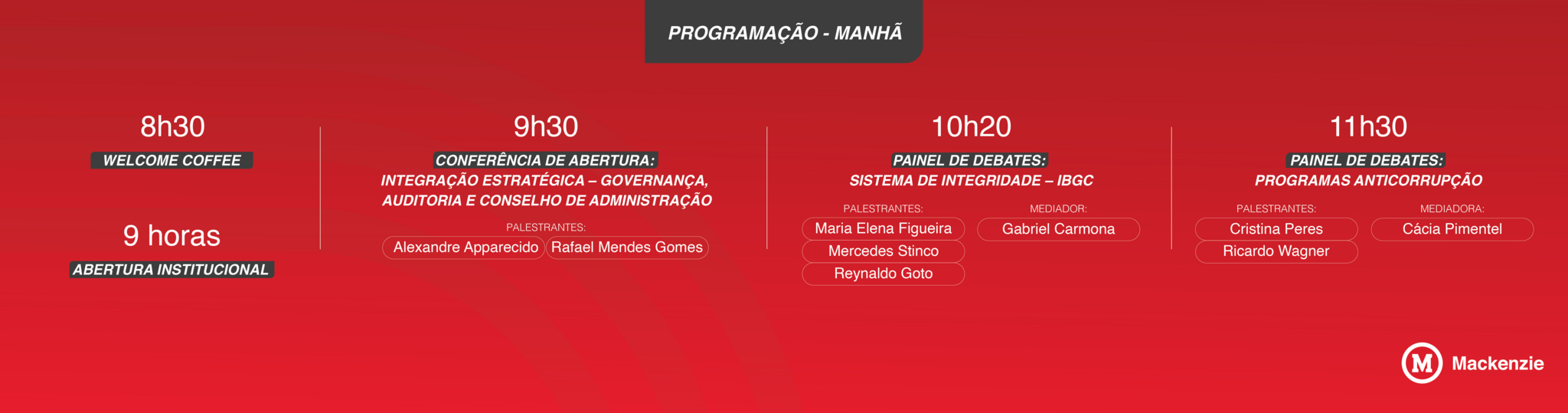 PROGRAMAÇÃO - MANHÃ

8h30
WELCOME COFFEE

9 horas
ABERTURA INSTITUCIONAL

9h30
CONFERÊNCIA DE ABERTURA:
INTEGRAÇÃO ESTRATÉGICA – GOVERNANÇA, AUDITORIA E CONSELHO DE ADMINISTRAÇÃO
PALESTRANTES:
Alexandre Apparecido
Rafael Mendes Gomes

10h20
PAINEL DE DEBATES:
SISTEMA DE INTEGRIDADE – IBGC
PALESTRANTES:
Maria Elena Figueira
Mercedes Stinco
Reynaldo Goto
MEDIADOR:
Gabriel Carmona

11h30
PAINEL DE DEBATES:
PROGRAMAS ANTICORRUPÇÃO
PALESTRANTES:
Cristina Peres
Ricardo Wagner
MEDIADORA:
Cácia Pimentel

M Mackenzie